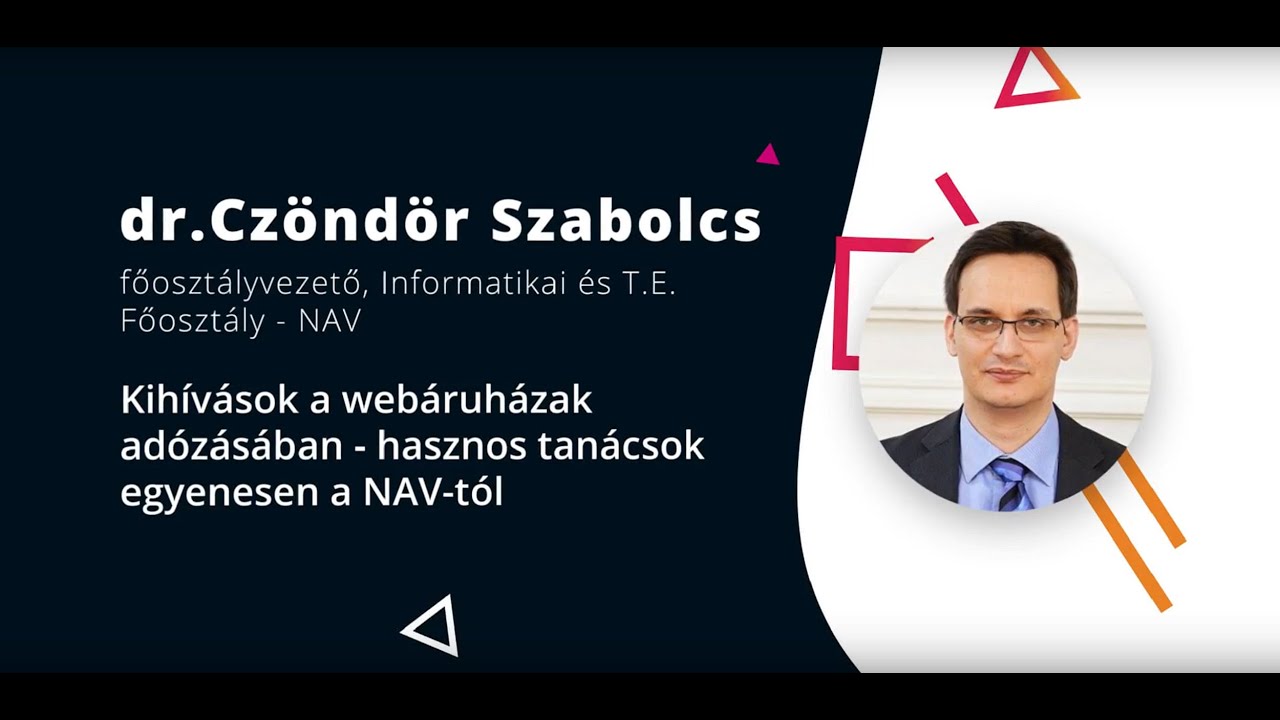 dr.Czöndör Szabolcs

főosztályvezető, Informatikai és T.E. Főosztály - NAV

Kihívások a webáruházak adózásában - hasznos tanácsok egyenesen a NAV-tól